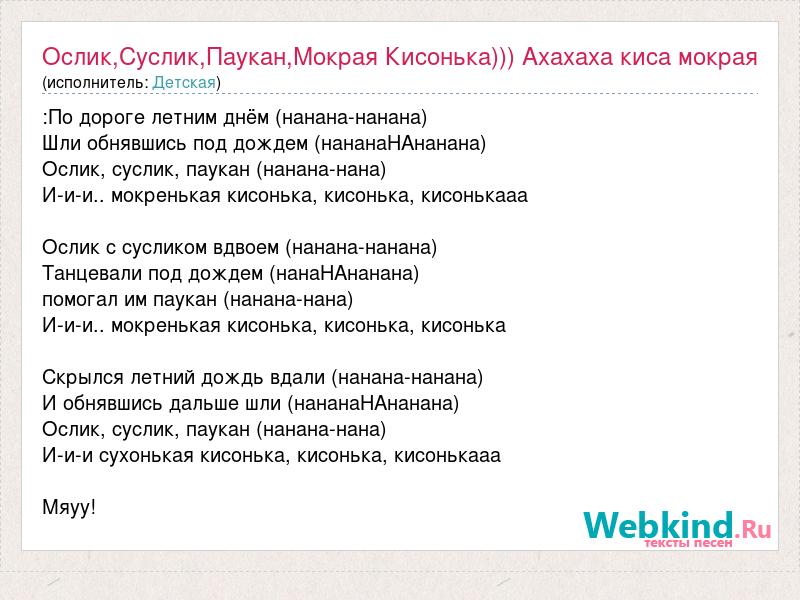 Ослик,Суслик,Паукан,Мокрая Кисонька))) Ахахаха киса мокрая
(исполнитель: Детская)

:По дороге летним днём (нанана-нанана)
Шли обнявшись под дождем (нананаНАнанана)
Ослик, суслик, паукан (нанана-нана)
И-и-и.. мокренькая кисонька, кисонька, кисонькааа

Ослик с сусликом вдвоем (нанана-нанана)
Танцевали под дождем (нанаНАнанана)
помогал им паукан (нанана-нана)
И-и-и.. мокренькая кисонька, кисонька, кисонька

Скрылся летний дождь вдали (нанана-нанана)
И обнявшись дальше шли (нананаНАнанана)
Ослик, суслик, паукан (нанана-нана)
И-и-и сухонькая кисонька, кисонька, кисонькааа

Мяуу!

Webkind.Ru
тексты песен